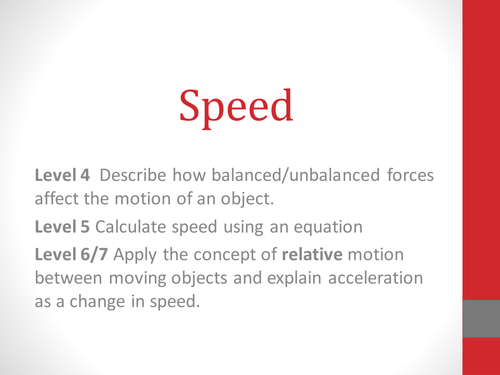 Speed

Level 4 Describe how balanced/unbalanced forces affect the motion of an object.

Level 5 Calculate speed using an equation

Level 6/7 Apply the concept of relative motion between moving objects and explain acceleration as a change in speed.